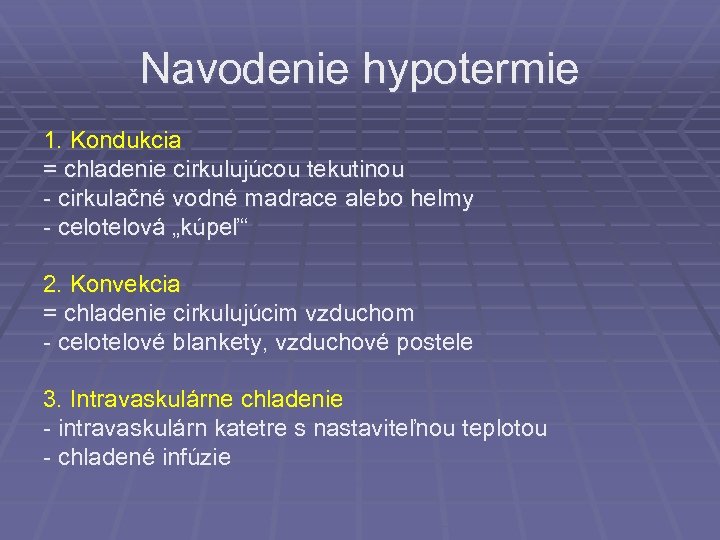 Navodenie hypotermie

1. Kondukcia
= chladenie cirkulujúcou tekutinou
- cirkulačné vodné madrace alebo helmy
- celotelová „kúpeľ“

2. Konvekcia
= chladenie cirkulujúcim vzduchom
- celotelové blankety, vzduchové postele

3. Intravaskulárne chladenie
- intravaskulárn katetre s nastaviteľnou teplotou
- chladené infúzie